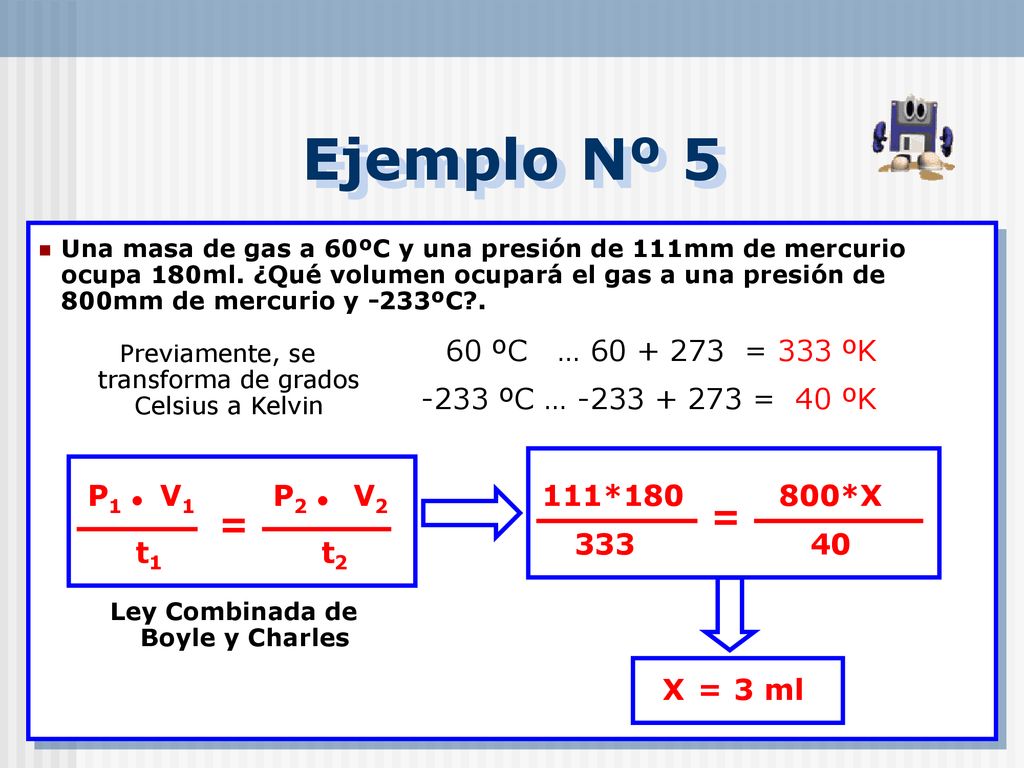 Ejemplo Nº 5

Una masa de gas a 60ºC y una presión de 111mm de mercurio ocupa 180ml. ¿Qué volumen ocupará el gas a una presión de 800mm de mercurio y -233ºC?.

Previamente, se transforma de grados Celsius a Kelvin

60 ºC … 60 + 273 = 333 ºK

-233 ºC … -233 + 273 = 40 ºK

$\frac{P_1 \bullet V_1}{t_1} = \frac{P_2 \bullet V_2}{t_2}$

Ley Combinada de Boyle y Charles

$\frac{111*180}{333} = \frac{800*X}{40}$

X = 3 ml